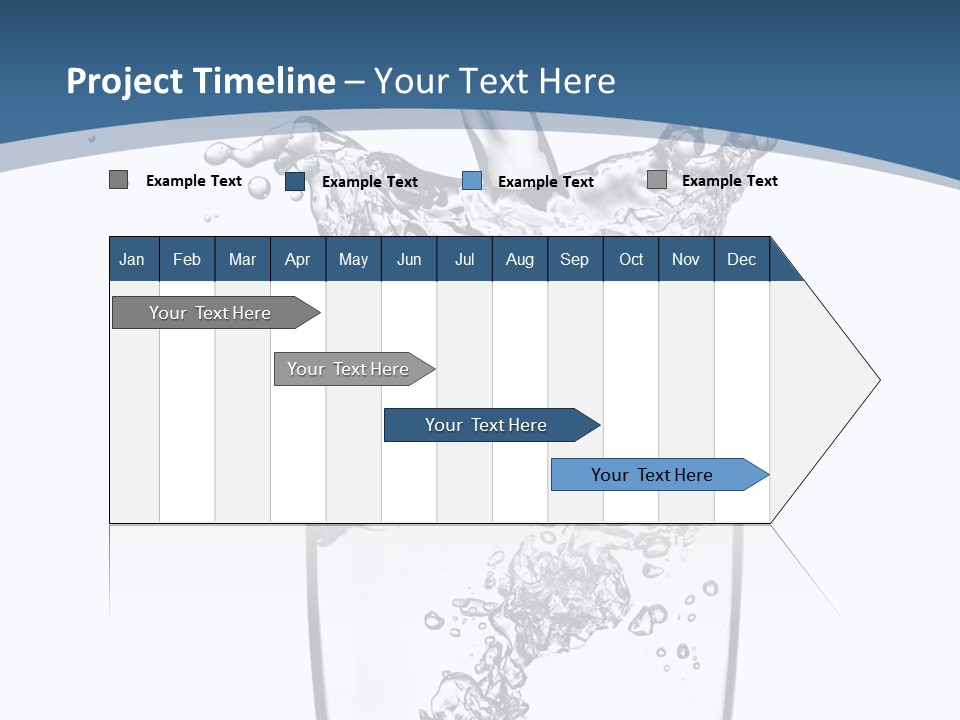 Project Timeline – Your Text Here

Example Text Example Text Example Text Example Text

| Jan | Feb | Mar | Apr | May | Jun | Jul | Aug | Sep | Oct | Nov | Dec |
|---|---|---|---|---|---|---|---|---|---|---|---|

Your Text Here

Your Text Here

Your Text Here

Your Text Here